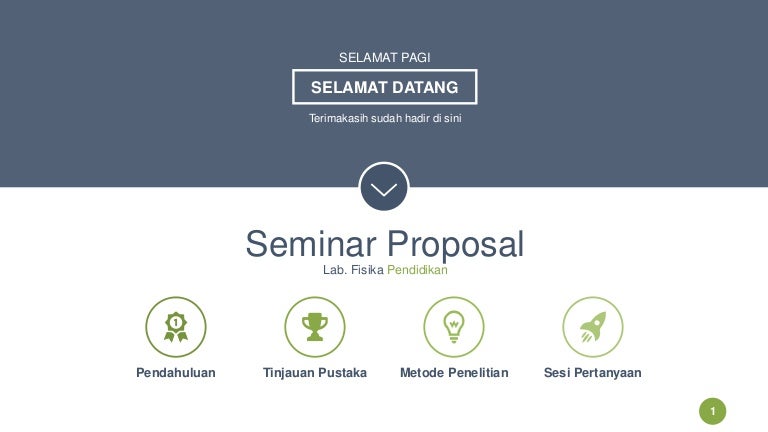 SELAMAT PAGI

SELAMAT DATANG

Terimakasih sudah hadir di sini

Seminar Proposal

Lab. Fisika Pendidikan

1

Pendahuluan

Tinjauan Pustaka

Metode Penelitian

Sesi Pertanyaan

1